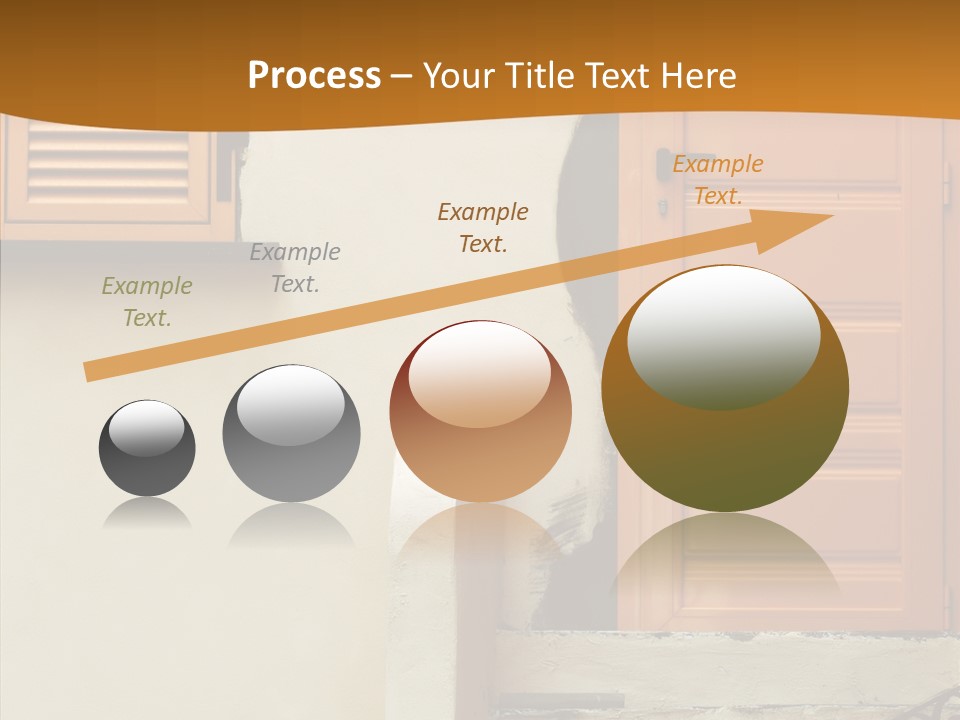 Process – Your Title Text Here

Example Text.

Example Text.

Example Text.

Example Text.